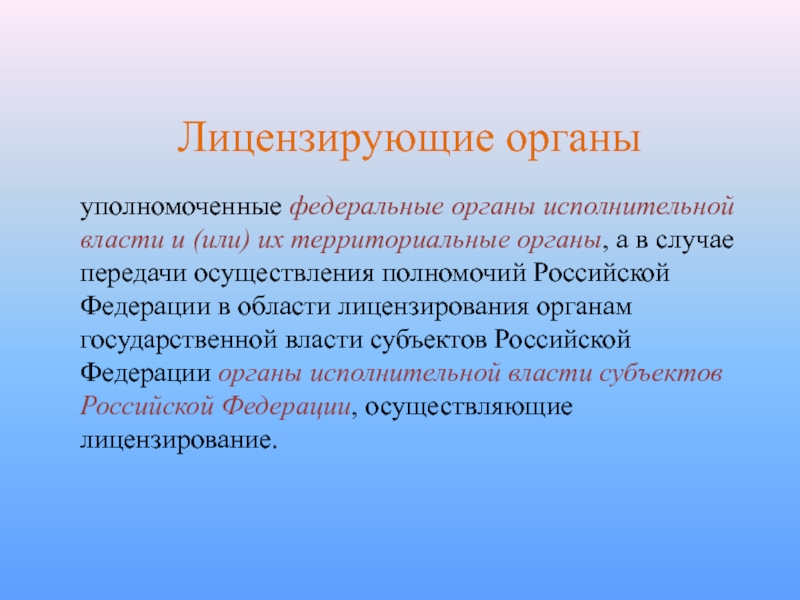 Лицензирующие органы

уполномоченные федеральные органы исполнительной власти и (или) их территориальные органы, а в случае передачи осуществления полномочий Российской Федерации в области лицензирования органам государственной власти субъектов Российской Федерации органы исполнительной власти субъектов Российской Федерации, осуществляющие лицензирование.